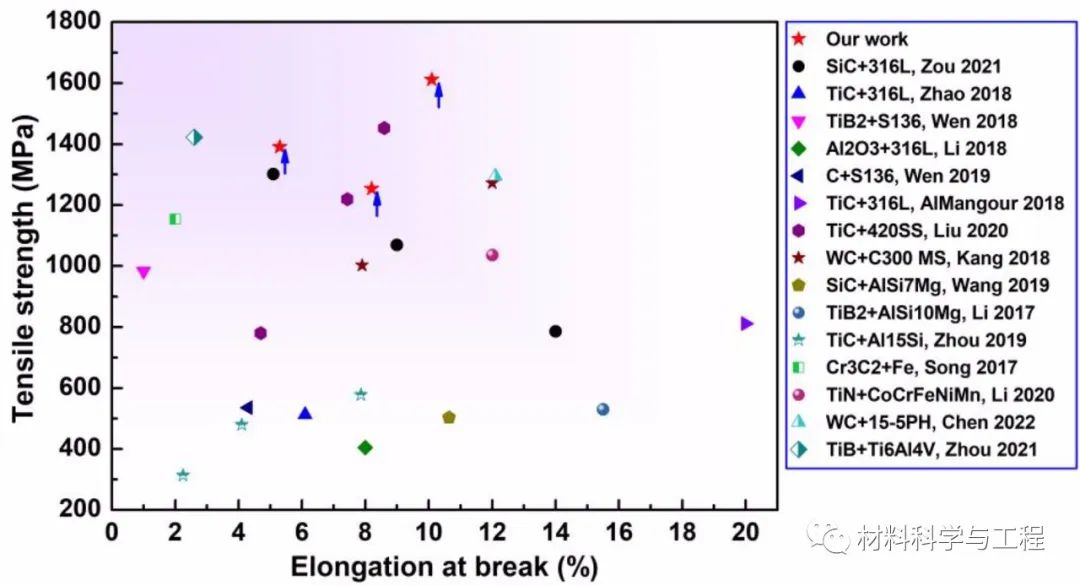 Tensile strength (MPa)

1800
1600
1400
1200
1000
800
600
400
200

0 2 4 6 8 10 12 14 16 18 20

Elongation at break (%)

Our work
SiC+316L, Zou 2021
TiC+316L, Zhao 2018
TiB2+S136, Wen 2018
Al2O3+316L, Li 2018
C+S136, Wen 2019
TiC+316L, AlMangour 2018
TiC+420SS, Liu 2020
WC+C300 MS, Kang 2018
SiC+AlSi7Mg, Wang 2019
TiB2+AlSi10Mg, Li 2017
TiC+Al15Si, Zhou 2019
Cr3C2+Fe, Song 2017
TiN+CoCrFeNiMn, Li 2020
WC+15-5PH, Chen 2022
TiB+Ti6Al4V, Zhou 2021

材料科学与工程